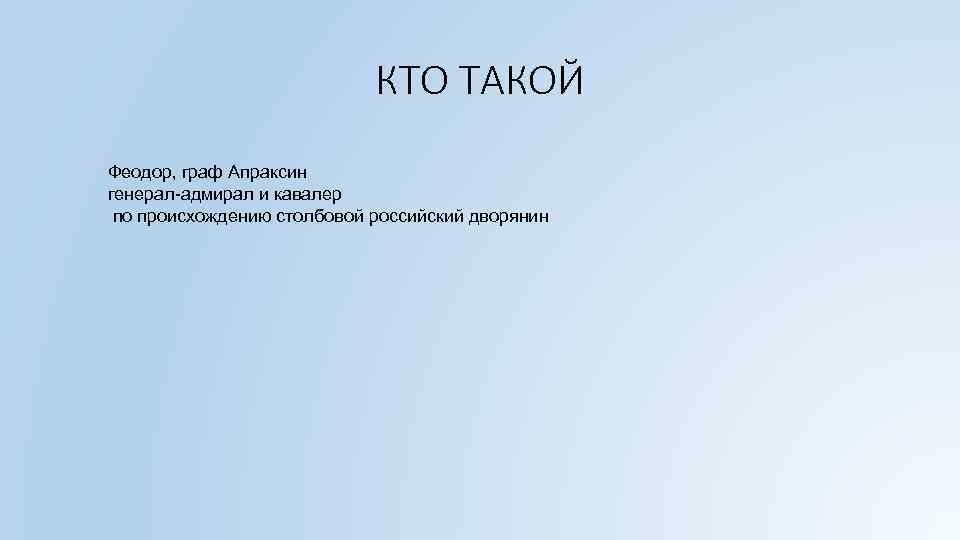 КТО ТАКОЙ

Феодор, граф Апраксин
генерал-адмирал и кавалер
по происхождению столбовой российский дворянин